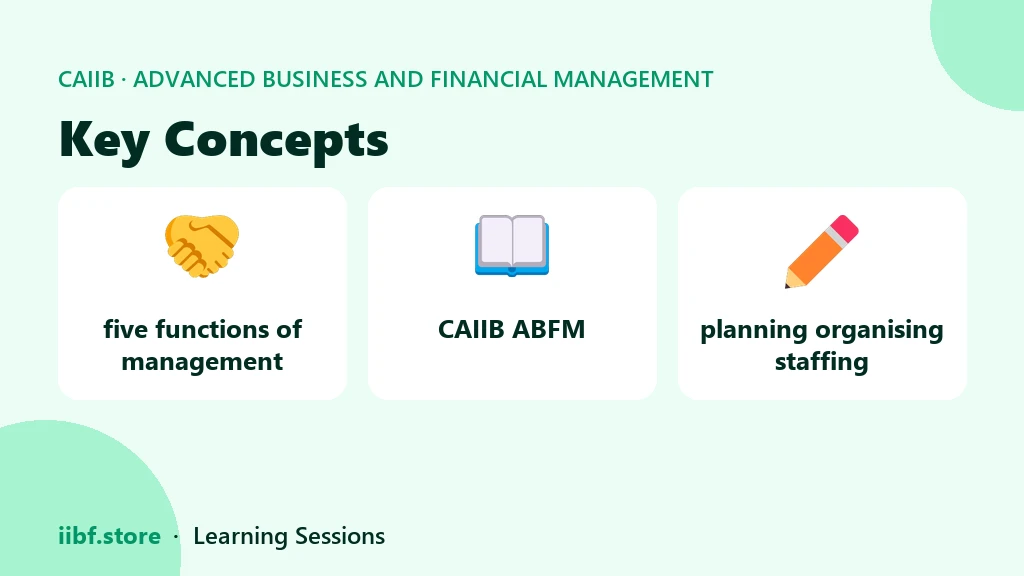 CAIIB · ADVANCED BUSINESS AND FINANCIAL MANAGEMENT

Key Concepts

five functions of management

CAIIB ABFM

planning organising staffing

iibf.store · Learning Sessions